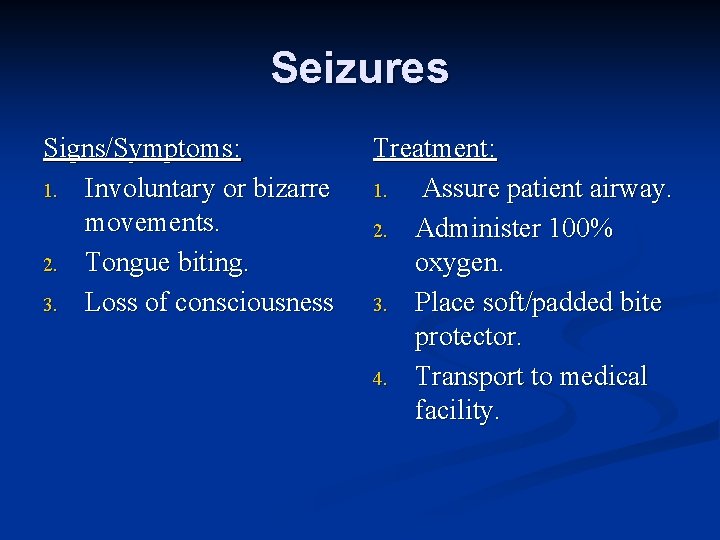 Seizures

Signs/Symptoms:
1. Involuntary or bizarre movements.
2. Tongue biting.
3. Loss of consciousness

Treatment:
1. Assure patient airway.
2. Administer 100% oxygen.
3. Place soft/padded bite protector.
4. Transport to medical facility.